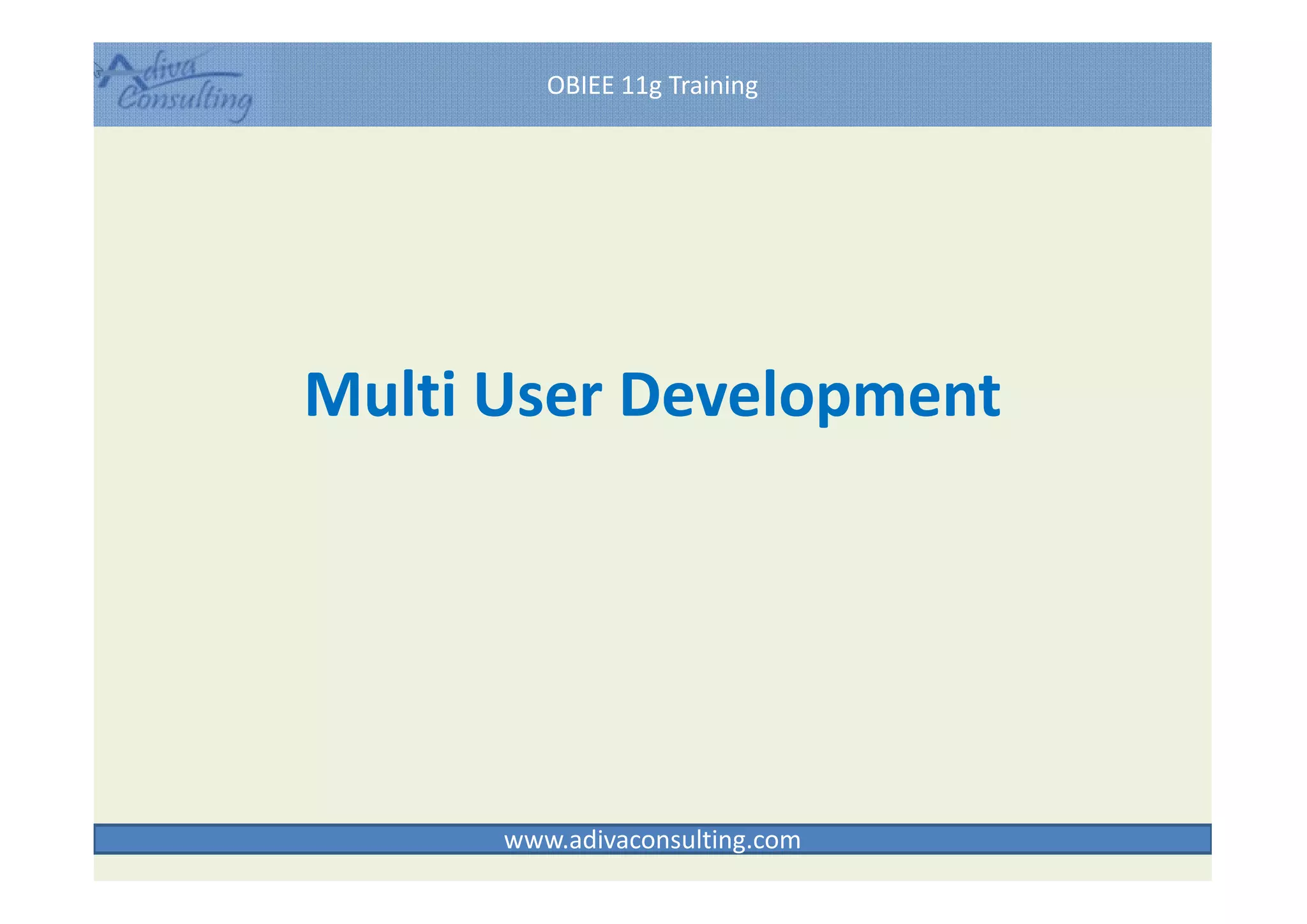 Adiva Consulting

OBIEE 11g Training

Multi User Development

www.adivaconsulting.com